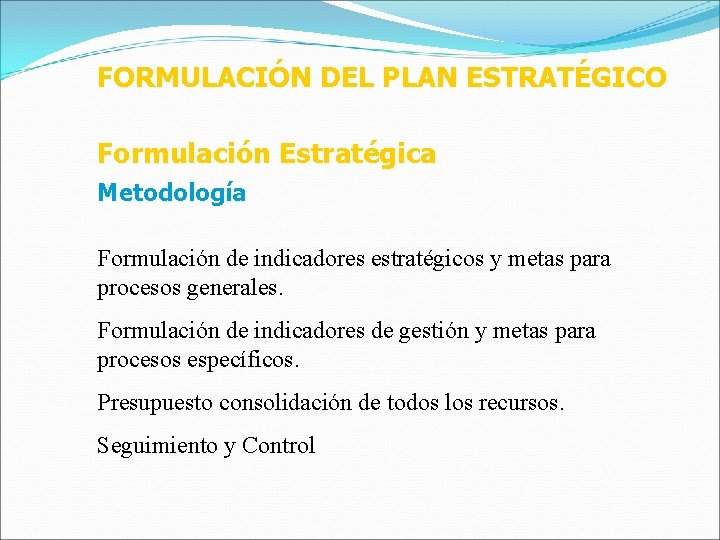 FORMULACIÓN DEL PLAN ESTRATÉGICO

Formulación Estratégica

Metodología

Formulación de indicadores estratégicos y metas para procesos generales.

Formulación de indicadores de gestión y metas para procesos específicos.

Presupuesto consolidación de todos los recursos.

Seguimiento y Control